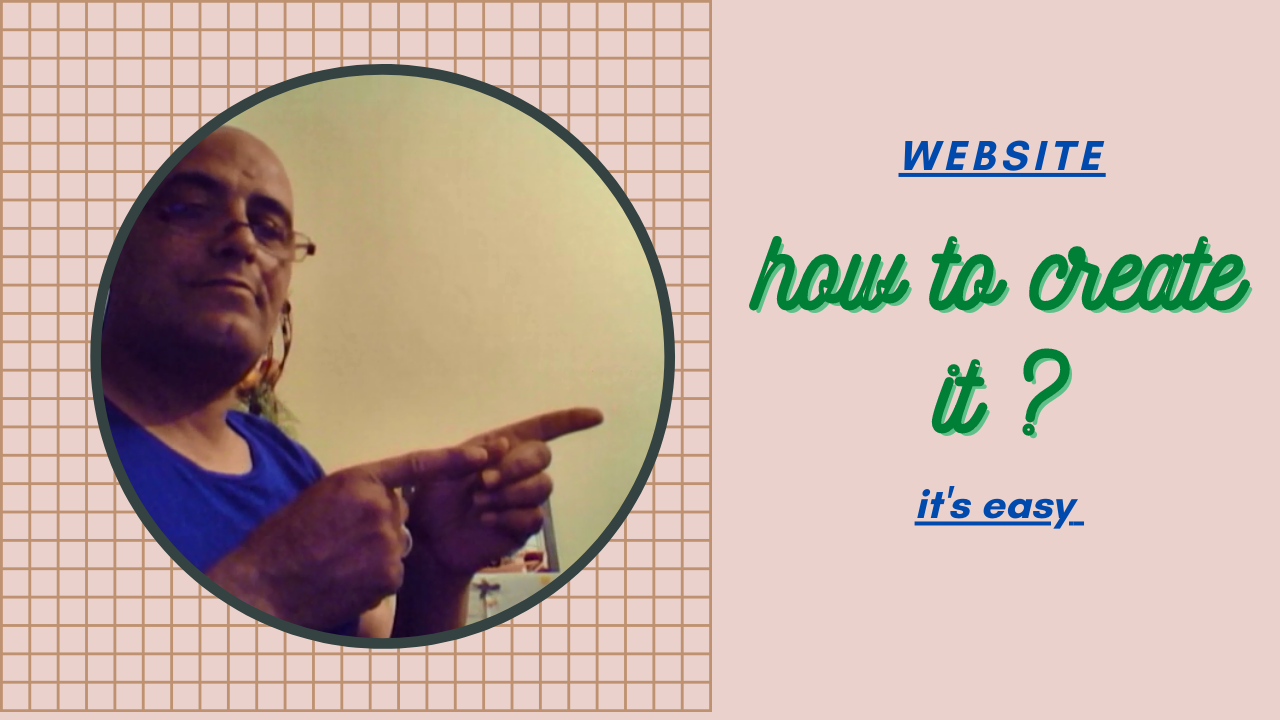 WEBSITE

how to create it ?

it's easy